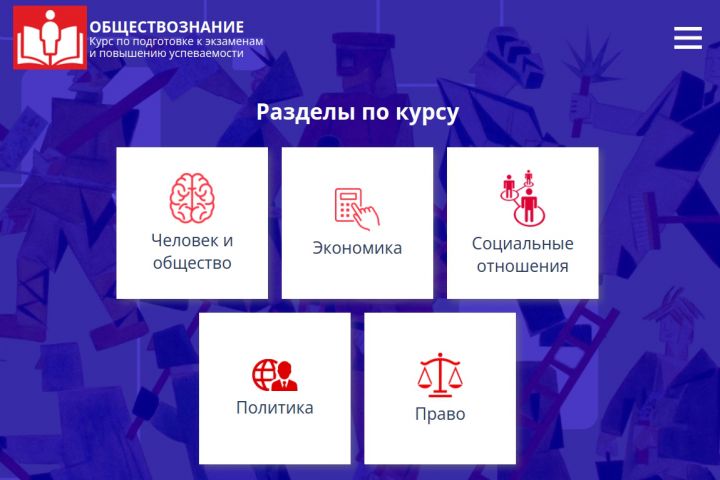 ОБЩЕСТВОЗНАНИЕ
Курс по подготовке к экзаменам и повышению успеваемости

Разделы по курсу

Человек и общество

Экономика

Социальные отношения

Политика

Право